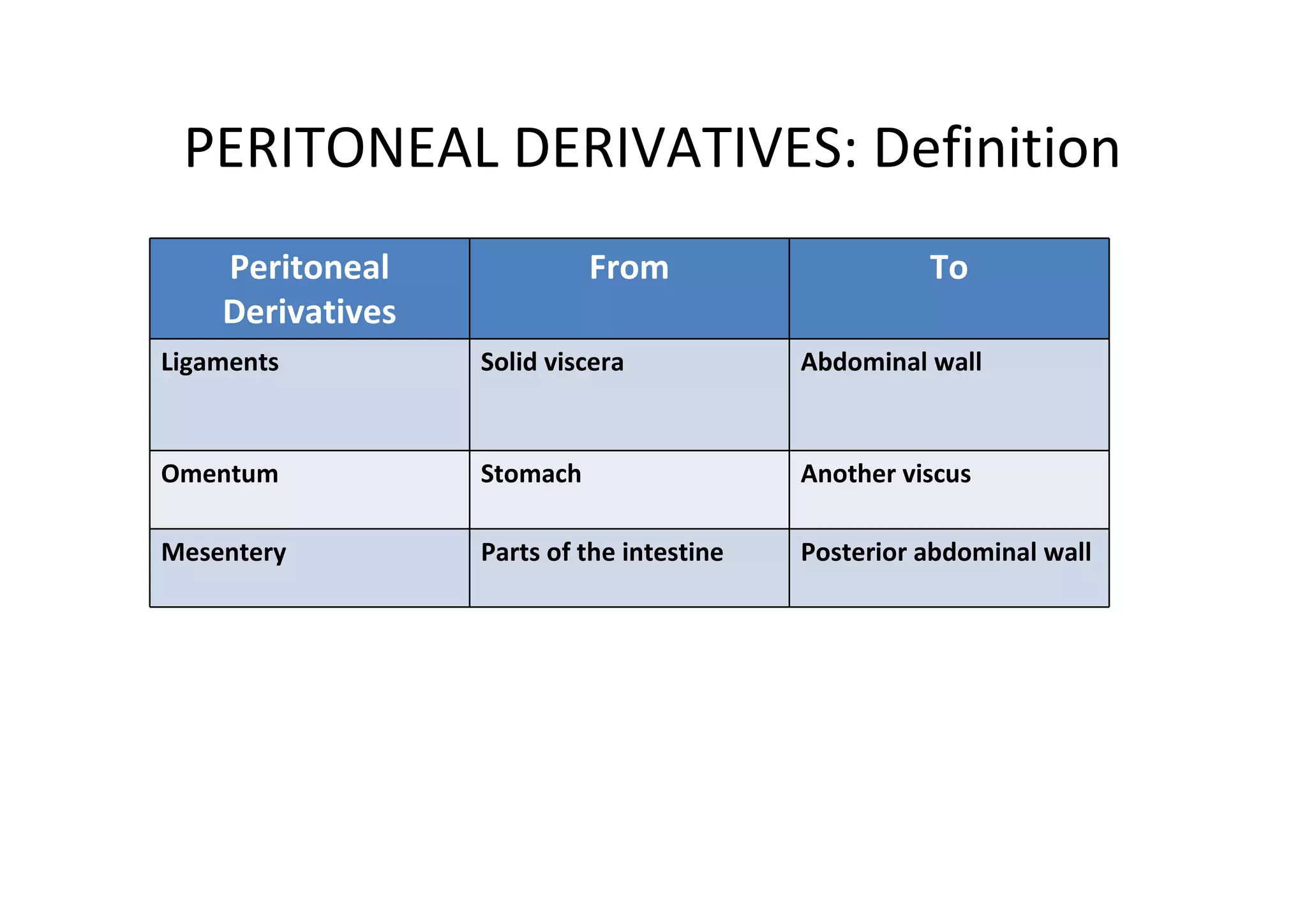 PERITONEAL DERIVATIVES: Definition

| Peritoneal Derivatives | From | To |
|---|---|---|
| Ligaments | Solid viscera | Abdominal wall |
| Omentum | Stomach | Another viscus |
| Mesentery | Parts of the intestine | Posterior abdominal wall |